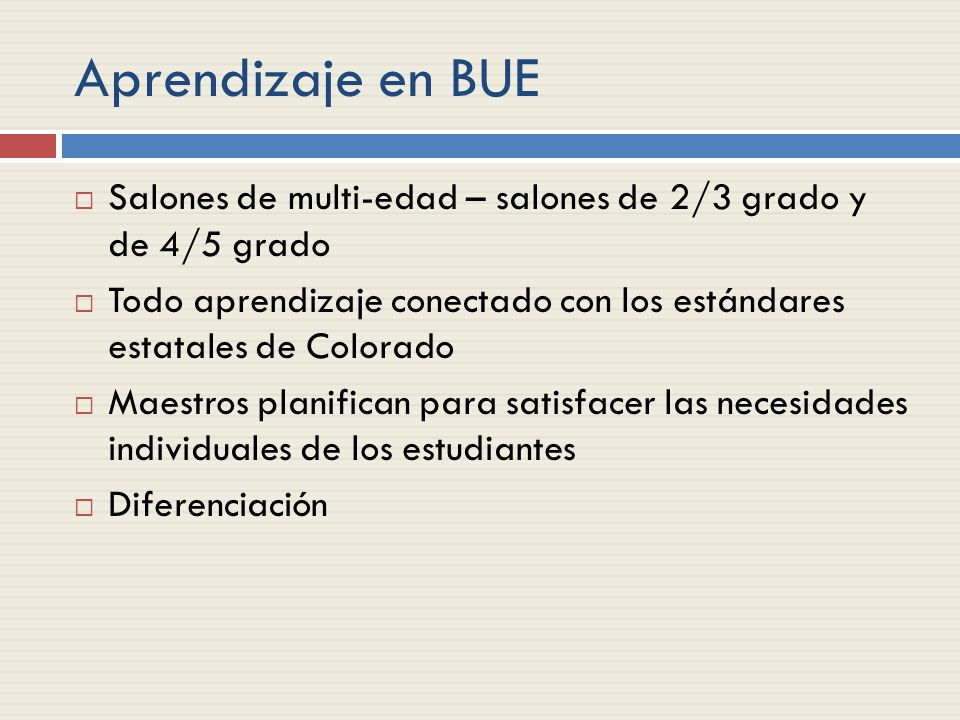 Aprendizaje en BUE

□ Salones de multi-edad – salones de 2/3 grado y de 4/5 grado
□ Todo aprendizaje conectado con los estándares estatales de Colorado
□ Maestros planifican para satisfacer las necesidades individuales de los estudiantes
□ Diferenciación